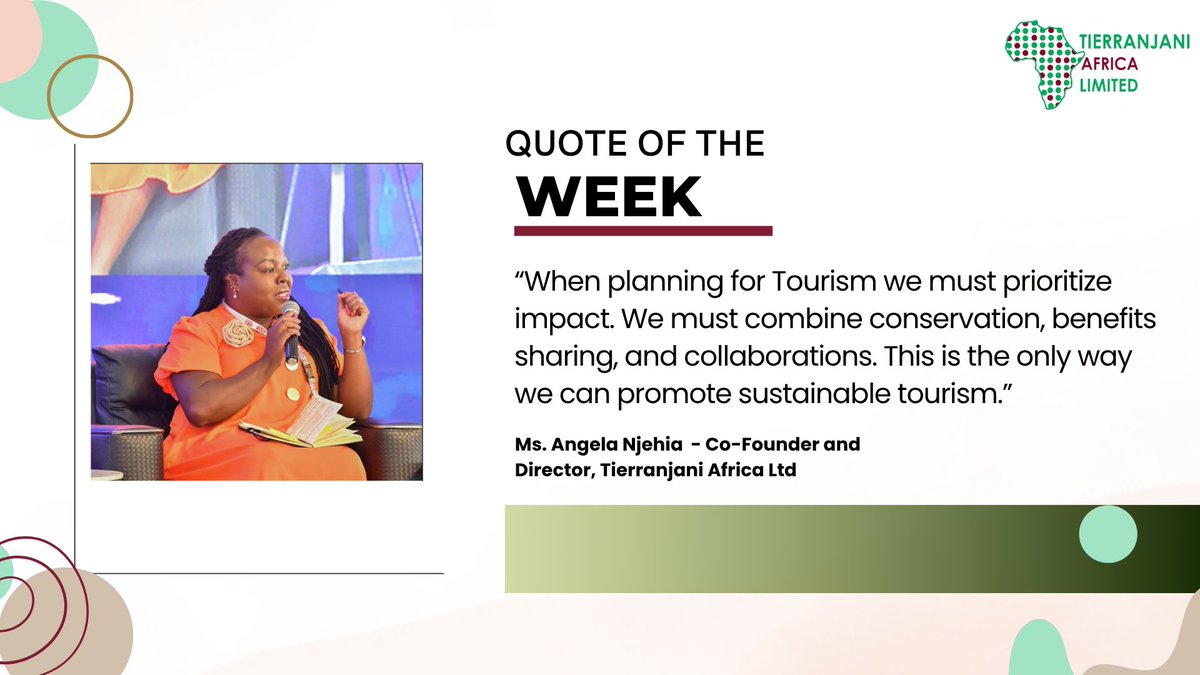 TIERRANJANI AFRICA LIMITED

QUOTE OF THE
WEEK

“When planning for Tourism we must prioritize impact. We must combine conservation, benefits sharing, and collaborations. This is the only way we can promote sustainable tourism.”

Ms. Angela Njehia - Co-Founder and Director, Tierranjani Africa Ltd